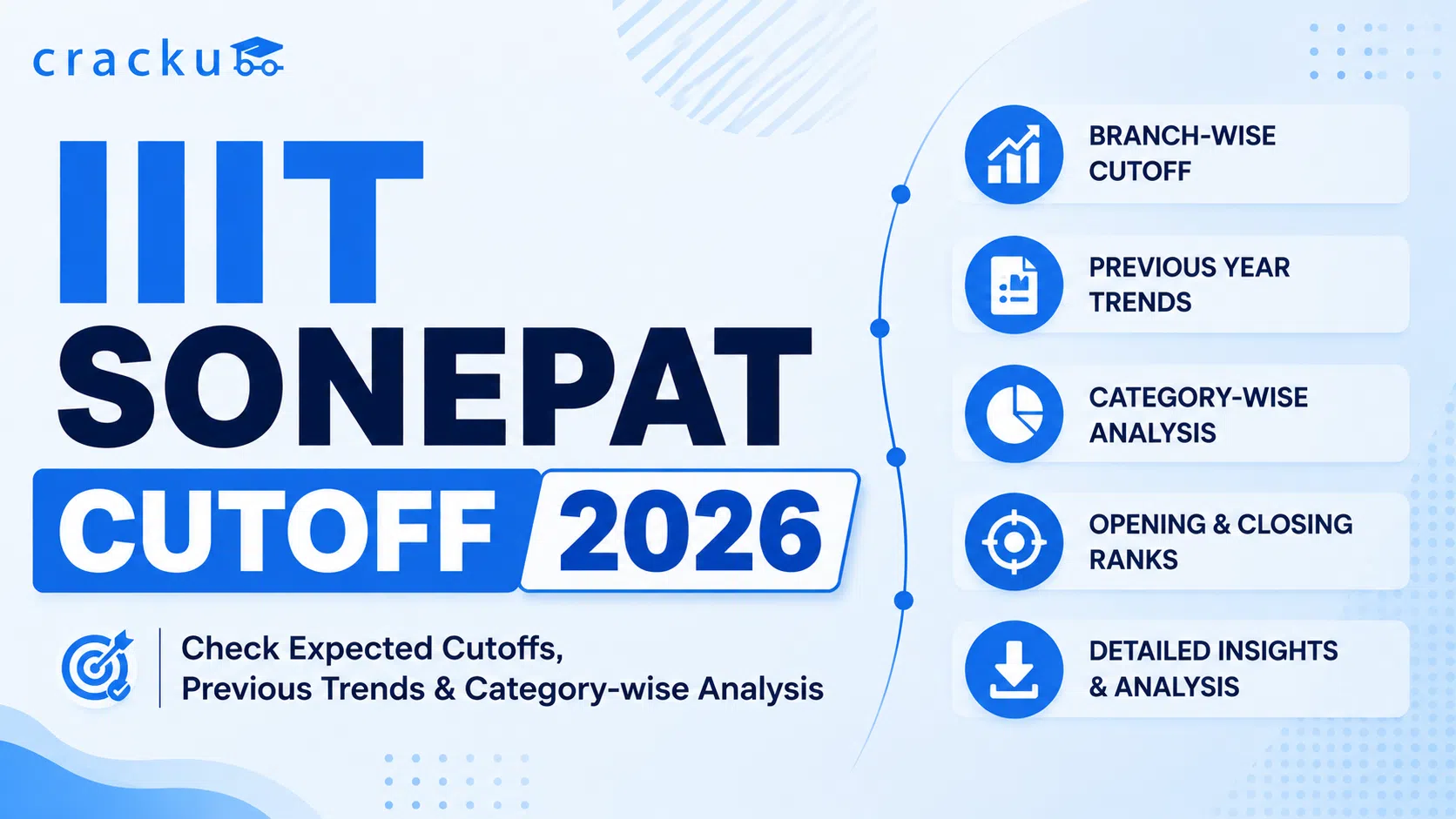 cracku

IIIT SONEPAT

CUTOFF 2026

Check Expected Cutoffs, Previous Trends & Category-wise Analysis

BRANCH-WISE CUTOFF

PREVIOUS YEAR TRENDS

CATEGORY-WISE ANALYSIS

OPENING & CLOSING RANKS

DETAILED INSIGHTS & ANALYSIS